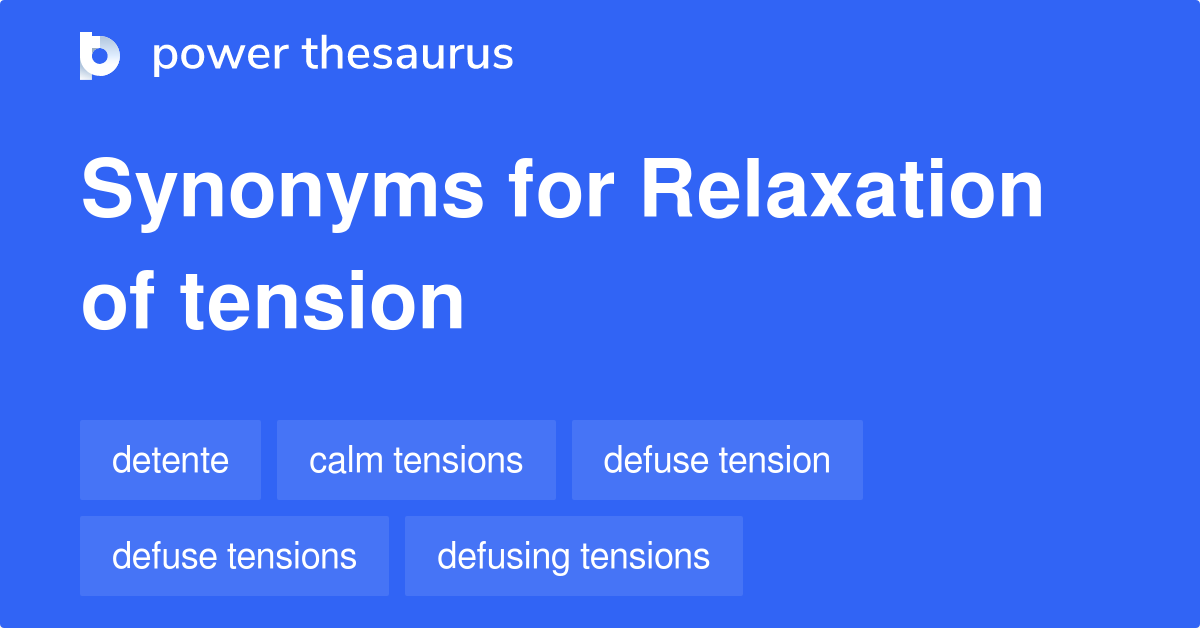 power thesaurus

Synonyms for Relaxation of tension

detente

calm tensions

defuse tension

defuse tensions

defusing tensions